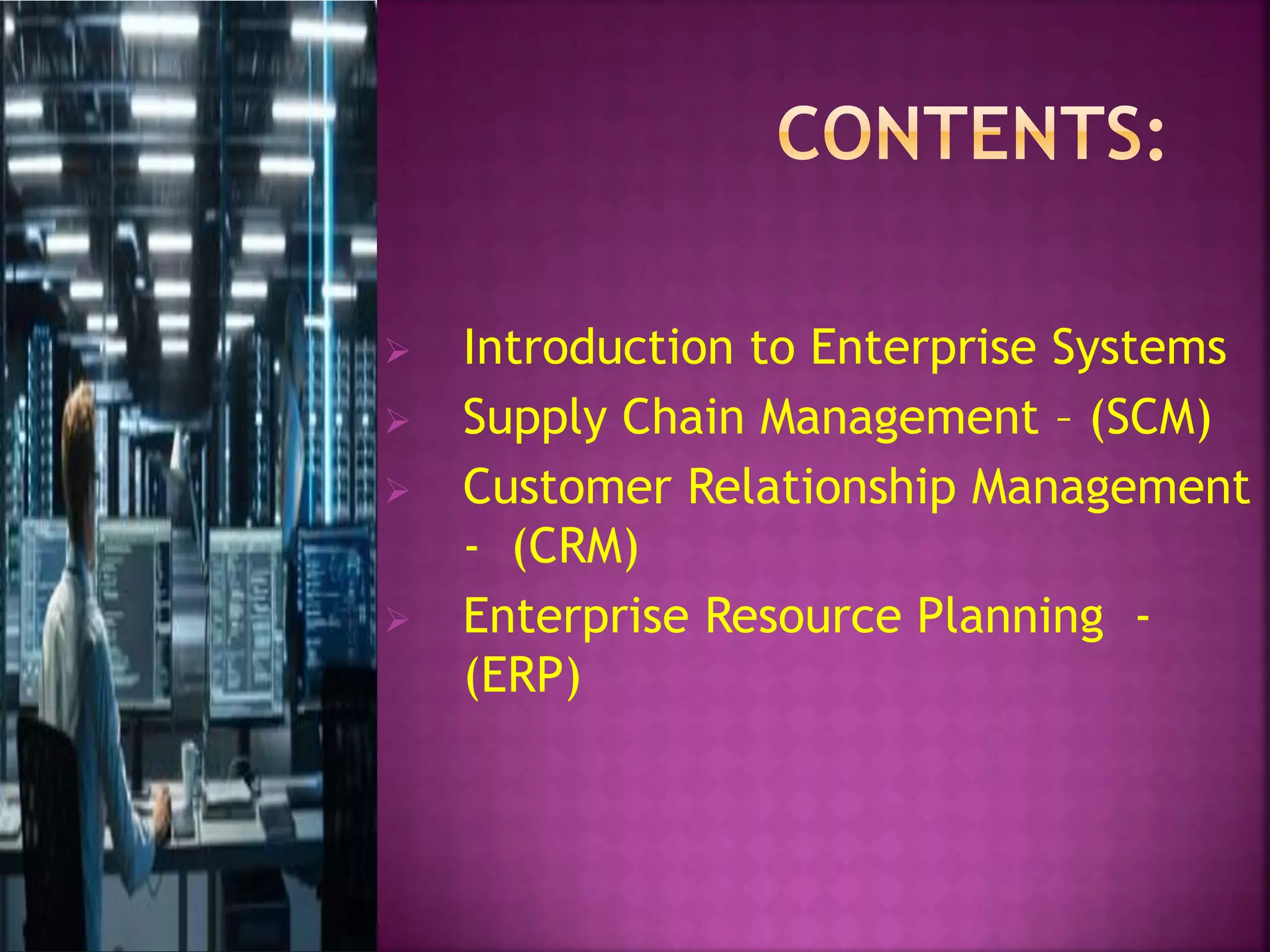 CONTENTS:

➢ Introduction to Enterprise Systems
➢ Supply Chain Management – (SCM)
➢ Customer Relationship Management - (CRM)
➢ Enterprise Resource Planning - (ERP)